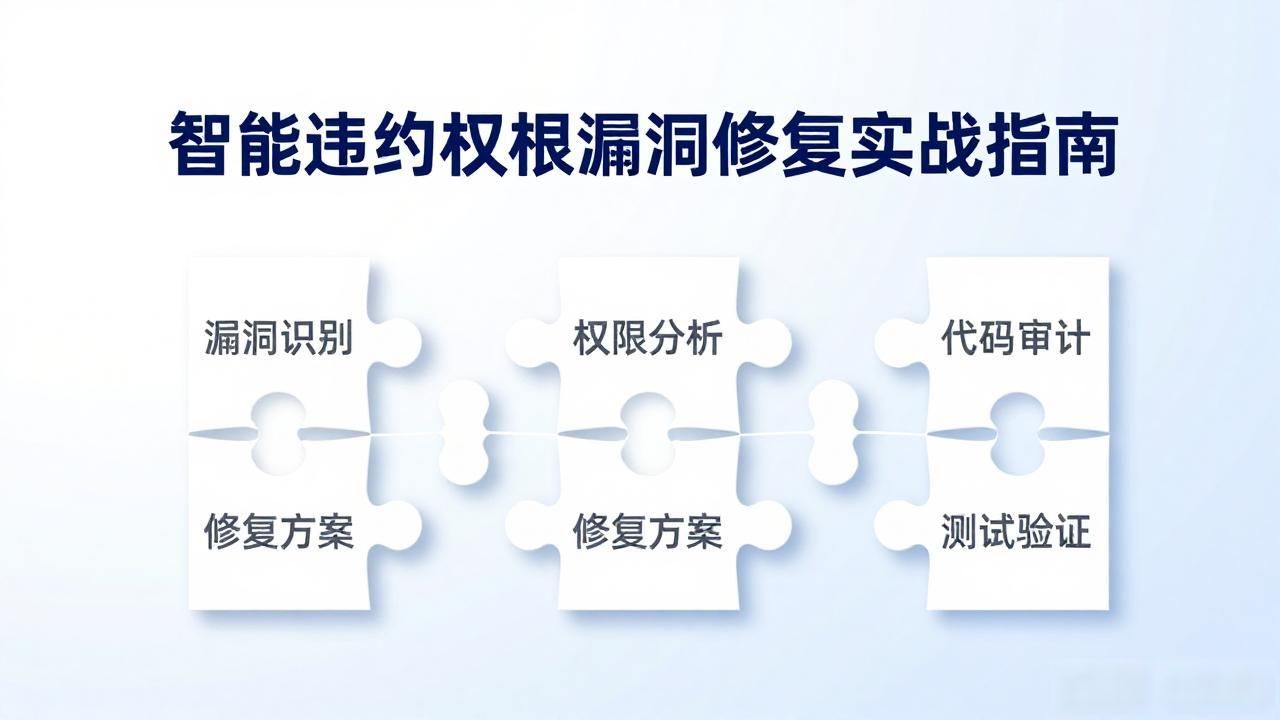 智能违约权根漏洞修复实战指南

漏洞识别

权限分析

代码审计

修复方案

修复方案

测试验证